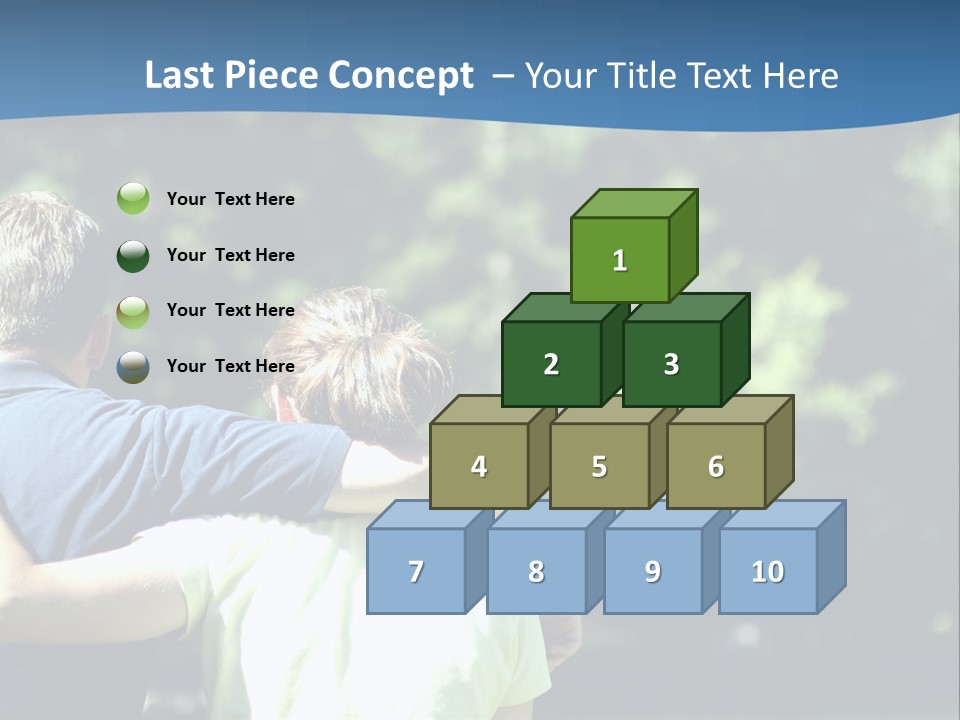 Last Piece Concept – Your Title Text Here

Your Text Here

Your Text Here

Your Text Here

Your Text Here

1

2

3

4

5

6

7

8

9

10